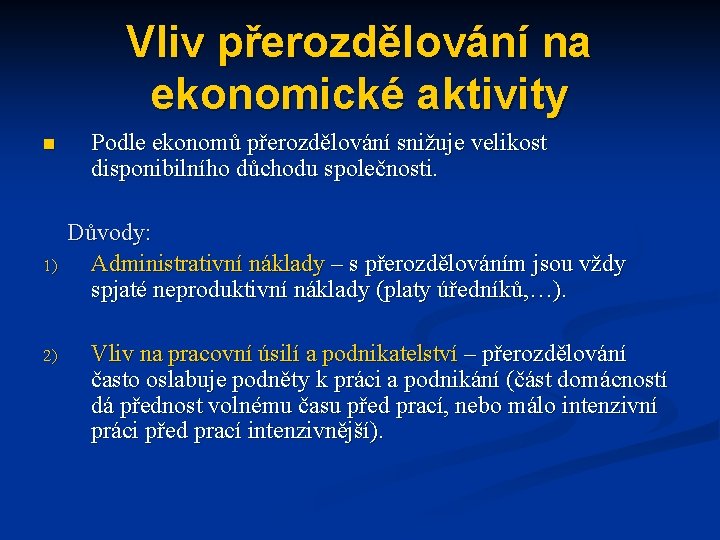 Vliv přerozdělování na ekonomické aktivity

■ Podle ekonomů přerozdělování snižuje velikost disponibilního důchodu společnosti.

Důvody:

1) Administrativní náklady – s přerozdělováním jsou vždy spjaté neproduktivní náklady (platy úředníků,…).

2) Vliv na pracovní úsilí a podnikatelství – přerozdělování často oslabuje podněty k práci a podnikání (část domácností dá přednost volnému času před prací, nebo málo intenzivní práci před prací intenzivnější).